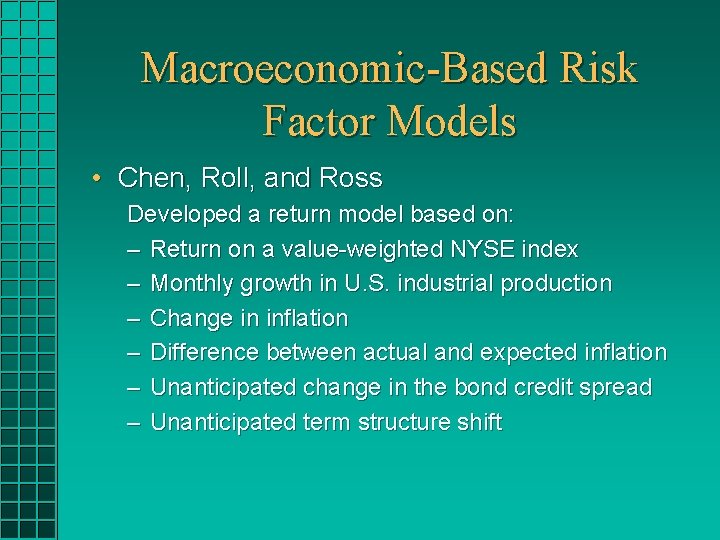 Macroeconomic-Based Risk Factor Models

• Chen, Roll, and Ross

Developed a return model based on:

– Return on a value-weighted NYSE index

– Monthly growth in U.S. industrial production

– Change in inflation

– Difference between actual and expected inflation

– Unanticipated change in the bond credit spread

– Unanticipated term structure shift